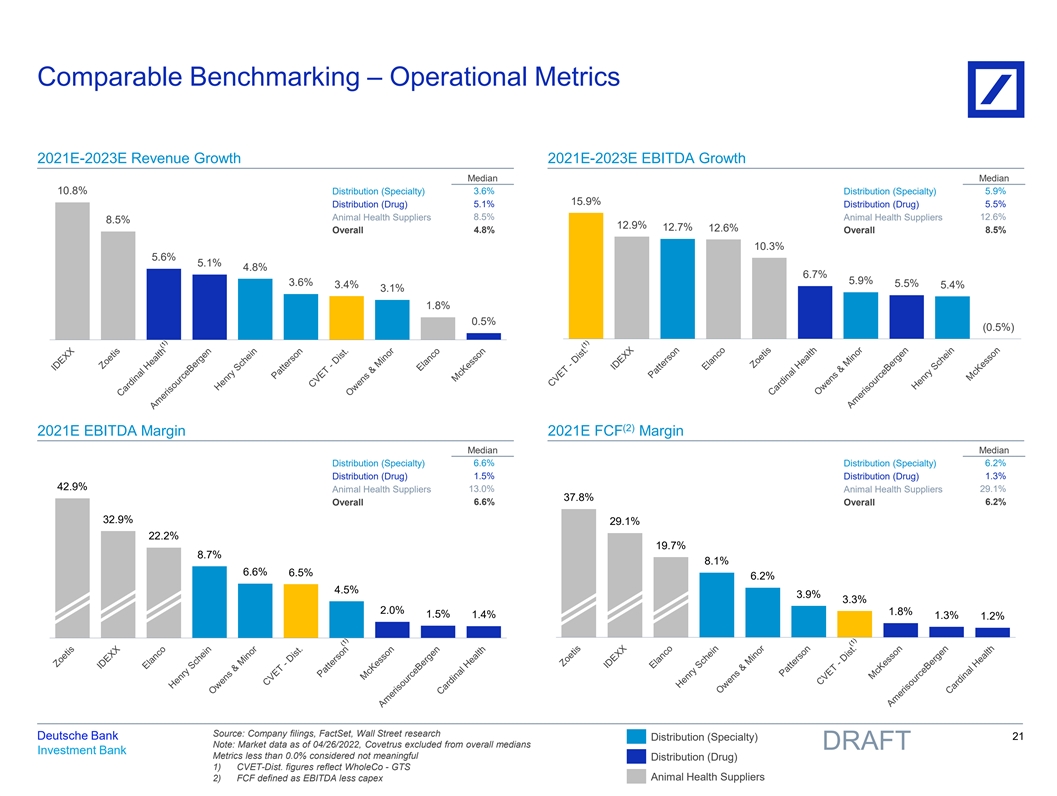 Comparable Benchmarking – Operational Metrics

2021E-2023E Revenue Growth

| | Median |
|---|---|
| Distribution (Specialty) | 3.6% |
| Distribution (Drug) | 5.1% |
| Animal Health Suppliers | 8.5% |
| Overall | 4.8% |

10.8% 8.5% 5.6% 5.1% 4.8% 3.6% 3.4% 3.1% 1.8% 0.5%

IDEXX Zoetis Cardinal Health$^{(1)}$ AmerisourceBergen Henry Schein Patterson CVET - Dist. Owens & Minor Elanco McKesson

2021E-2023E EBITDA Growth

| | Median |
|---|---|
| Distribution (Specialty) | 5.9% |
| Distribution (Drug) | 5.5% |
| Animal Health Suppliers | 12.6% |
| Overall | 8.5% |

15.9% 12.9% 12.7% 12.6% 10.3% 6.7% 5.9% 5.5% 5.4% (0.5%)

CVET - Dist.$^{(1)}$ IDEXX Patterson Elanco Zoetis Cardinal Health Owens & Minor AmerisourceBergen Henry Schein McKesson

2021E EBITDA Margin

| | Median |
|---|---|
| Distribution (Specialty) | 6.6% |
| Distribution (Drug) | 1.5% |
| Animal Health Suppliers | 13.0% |
| Overall | 6.6% |

42.9% 32.9% 22.2% 8.7% 6.6% 6.5% 4.5% 2.0% 1.5% 1.4%

Zoetis IDEXX Elanco Henry Schein Owens & Minor CVET - Dist. Patterson$^{(1)}$ McKesson AmerisourceBergen Cardinal Health

2021E FCF$^{(2)}$ Margin

| | Median |
|---|---|
| Distribution (Specialty) | 6.2% |
| Distribution (Drug) | 1.3% |
| Animal Health Suppliers | 29.1% |
| Overall | 6.2% |

37.8% 29.1% 19.7% 8.1% 6.2% 3.9% 3.3% 1.8% 1.3% 1.2%

Zoetis IDEXX Elanco Henry Schein Owens & Minor Patterson CVET - Dist.$^{(1)}$ McKesson AmerisourceBergen Cardinal Health

Deutsche Bank
Investment Bank

Source: Company filings, FactSet, Wall Street research
Note: Market data as of 04/26/2022, Covetrus excluded from overall medians
Metrics less than 0.0% considered not meaningful
1) CVET-Dist. figures reflect WholeCo - GTS
2) FCF defined as EBITDA less capex

Distribution (Specialty)
Distribution (Drug)
Animal Health Suppliers

DRAFT

21